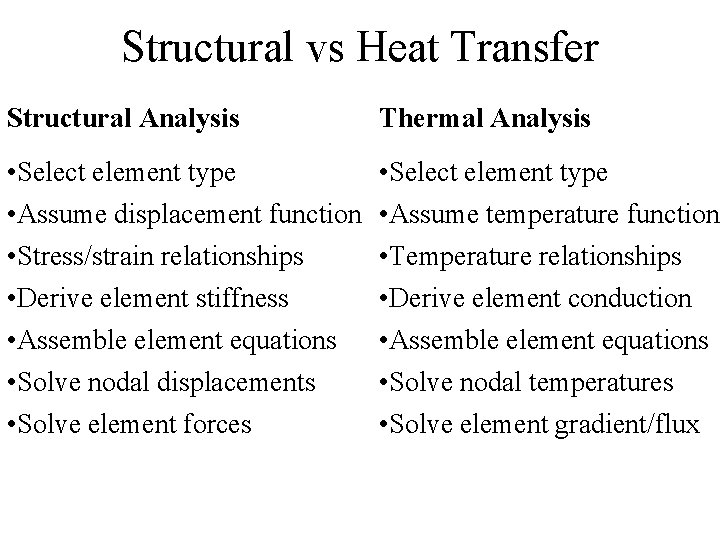 Structural vs Heat Transfer

Structural Analysis

•Select element type
•Assume displacement function
•Stress/strain relationships
•Derive element stiffness
•Assemble element equations
•Solve nodal displacements
•Solve element forces

Thermal Analysis

•Select element type
•Assume temperature function
•Temperature relationships
•Derive element conduction
•Assemble element equations
•Solve nodal temperatures
•Solve element gradient/flux